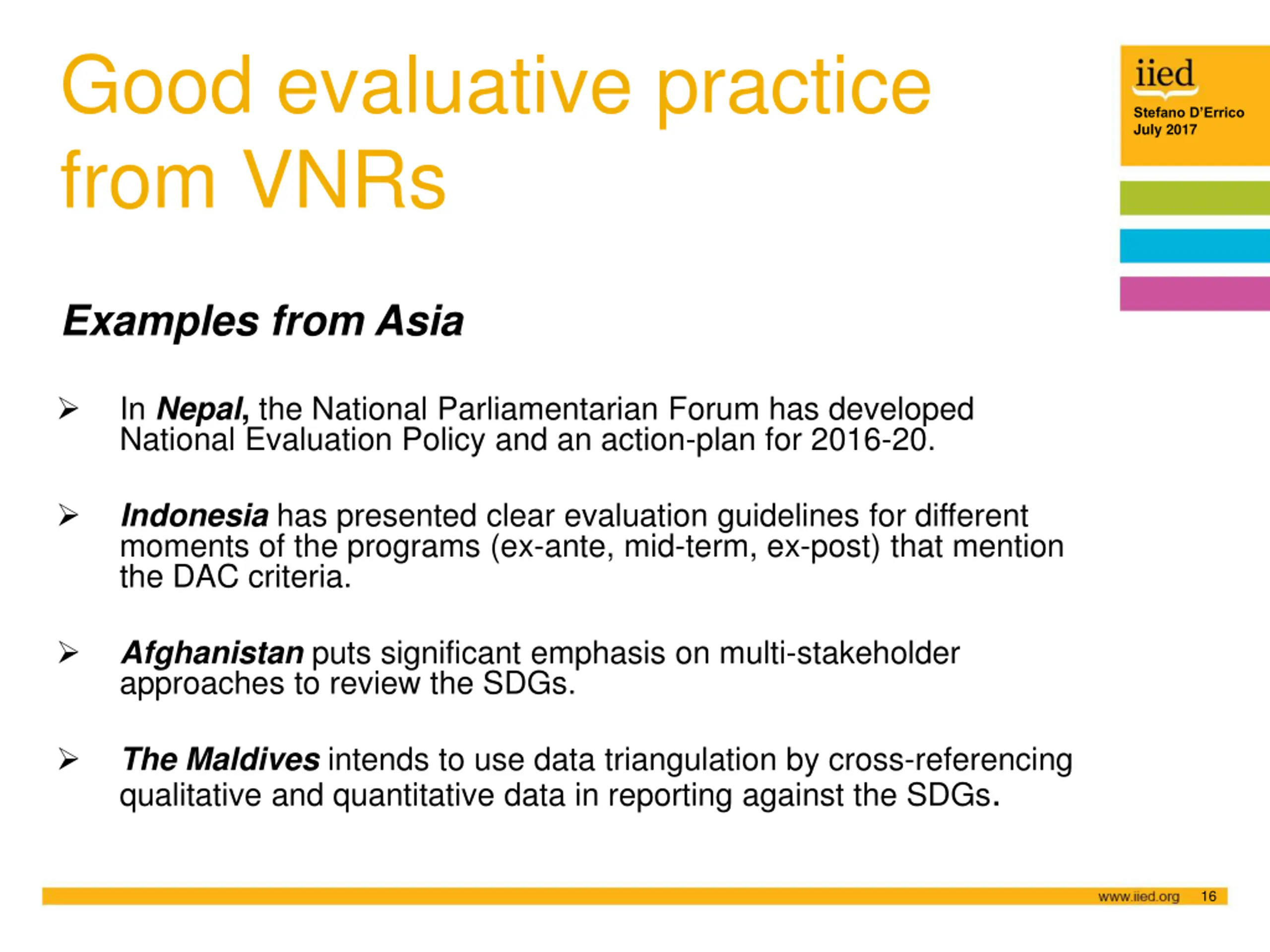 Good evaluative practice from VNRs

iied
Stefano D'Errico
July 2017

Examples from Asia

➢ In Nepal, the National Parliamentarian Forum has developed National Evaluation Policy and an action-plan for 2016-20.

➢ Indonesia has presented clear evaluation guidelines for different moments of the programs (ex-ante, mid-term, ex-post) that mention the DAC criteria.

➢ Afghanistan puts significant emphasis on multi-stakeholder approaches to review the SDGs.

➢ The Maldives intends to use data triangulation by cross-referencing qualitative and quantitative data in reporting against the SDGs.

www.iied.org 16